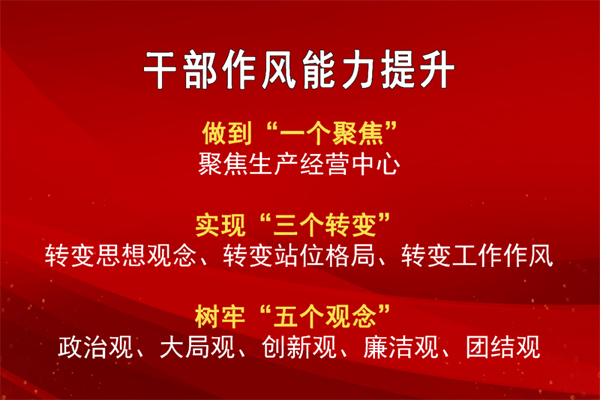 干部作风能力提升

做到“一个聚焦”
聚焦生产经营中心

实现“三个转变”
转变思想观念、转变站位格局、转变工作作风

树牢“五个观念”
政治观、大局观、创新观、廉洁观、团结观